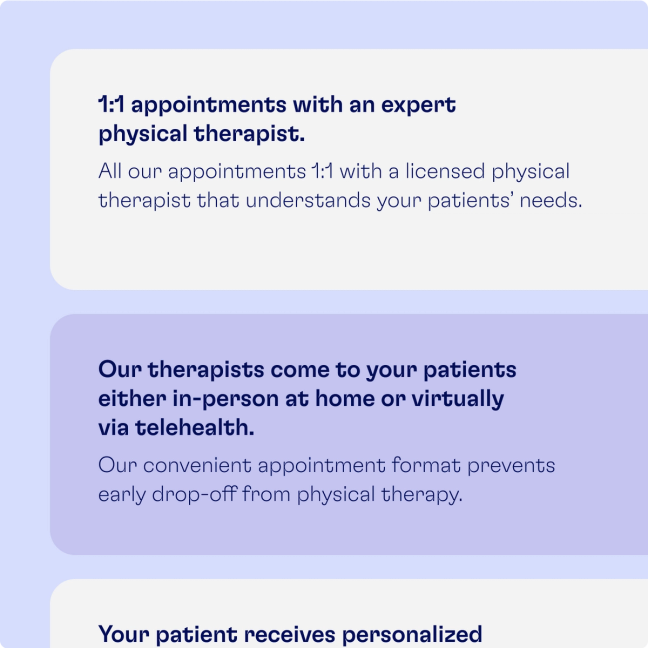 1:1 appointments with an expert physical therapist.

All our appointments 1:1 with a licensed physical therapist that understands your patients' needs.

Our therapists come to your patients either in-person at home or virtually via telehealth.

Our convenient appointment format prevents early drop-off from physical therapy.

Your patient receives personalized